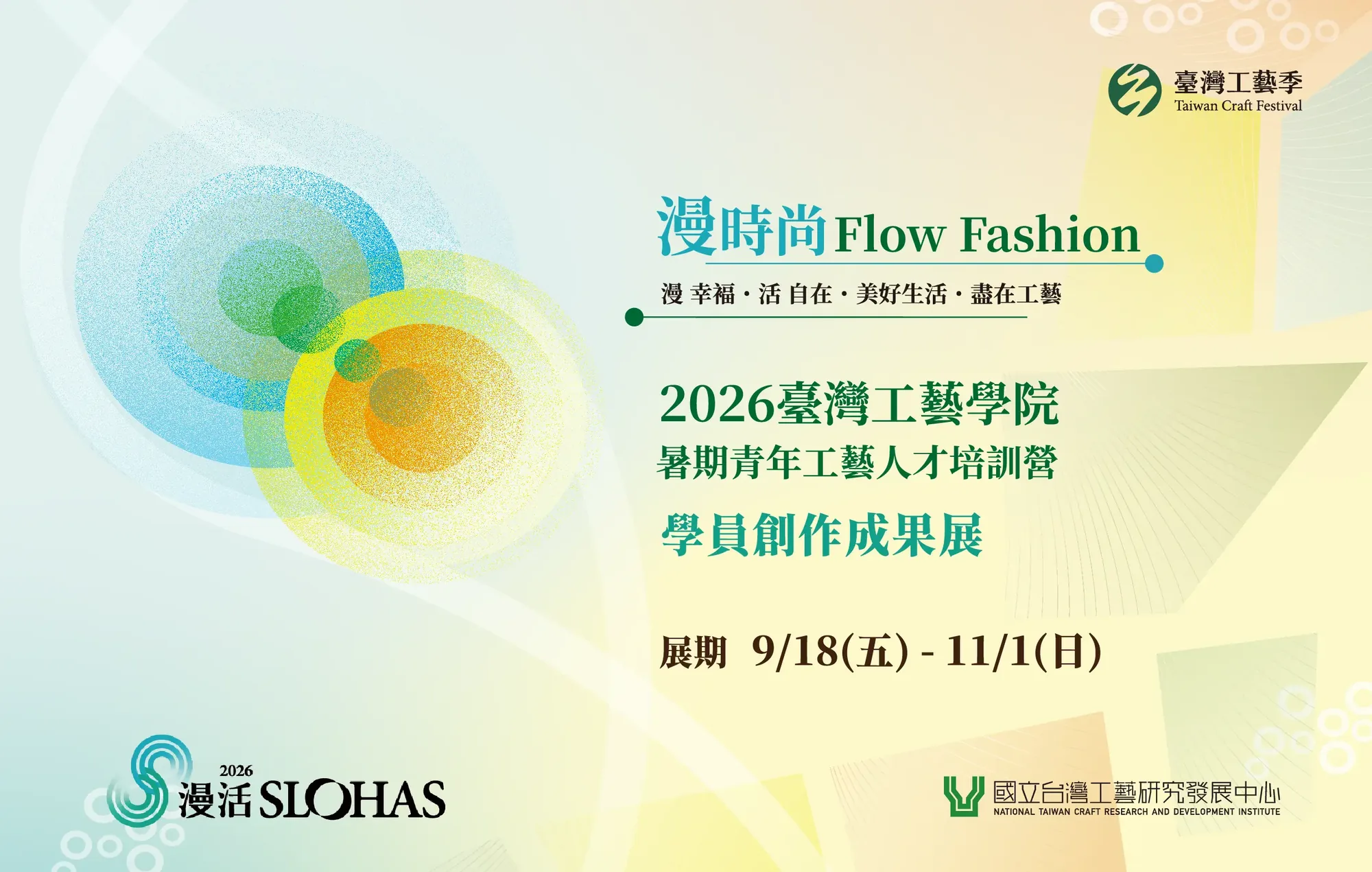 臺灣工藝季
Taiwan Craft Festival

漫時尚 Flow Fashion

漫 幸福・活 自在・美好生活・盡在工藝

2026臺灣工藝學院
暑期青年工藝人才培訓營
學員創作成果展

展期 9/18(五) - 11/1(日)

2026
漫活 SLOHAS

國立台灣工藝研究發展中心
NATIONAL TAIWAN CRAFT RESEARCH AND DEVELOPMENT INSTITUTE